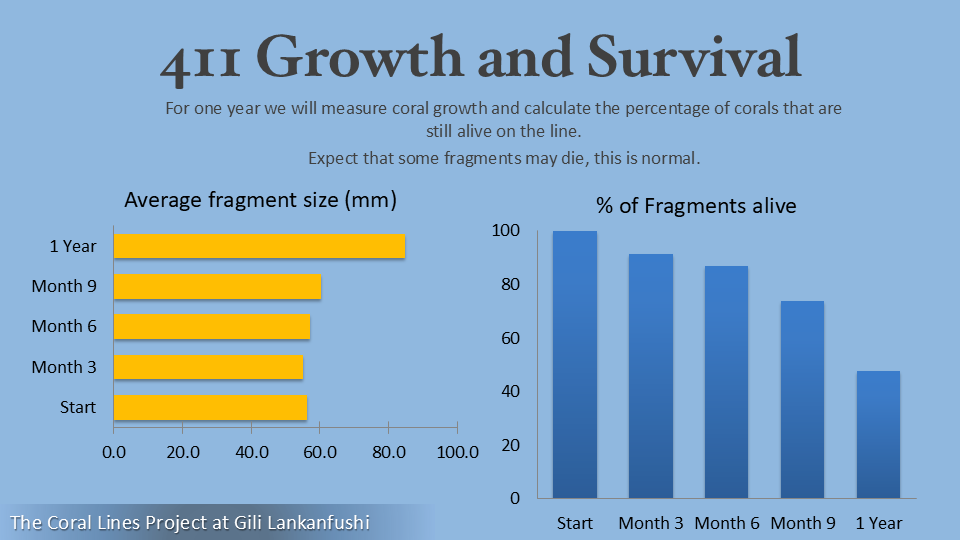 411 Growth and Survival

For one year we will measure coral growth and calculate the percentage of corals that are still alive on the line.

Expect that some fragments may die, this is normal.

Average fragment size (mm)

1 Year
Month 9
Month 6
Month 3
Start

0.0 20.0 40.0 60.0 80.0 100.0

% of Fragments alive

100
80
60
40
20
0

Start Month 3 Month 6 Month 9 1 Year

The Coral Lines Project at Gili Lankanfushi